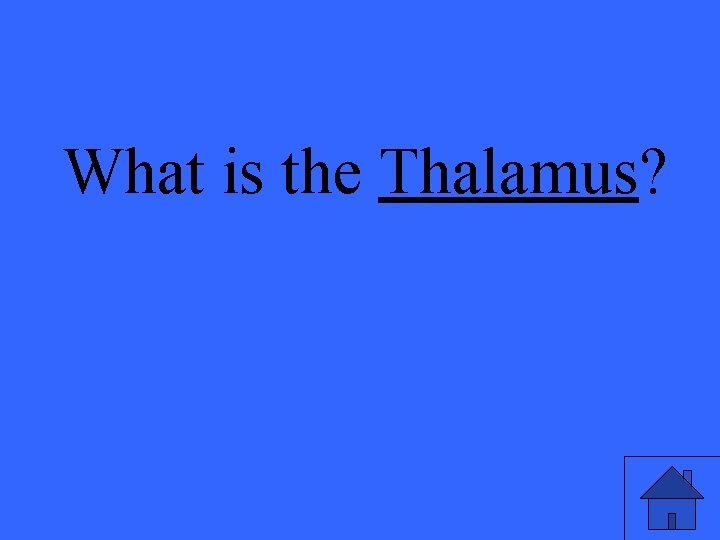 What is the Thalamus?